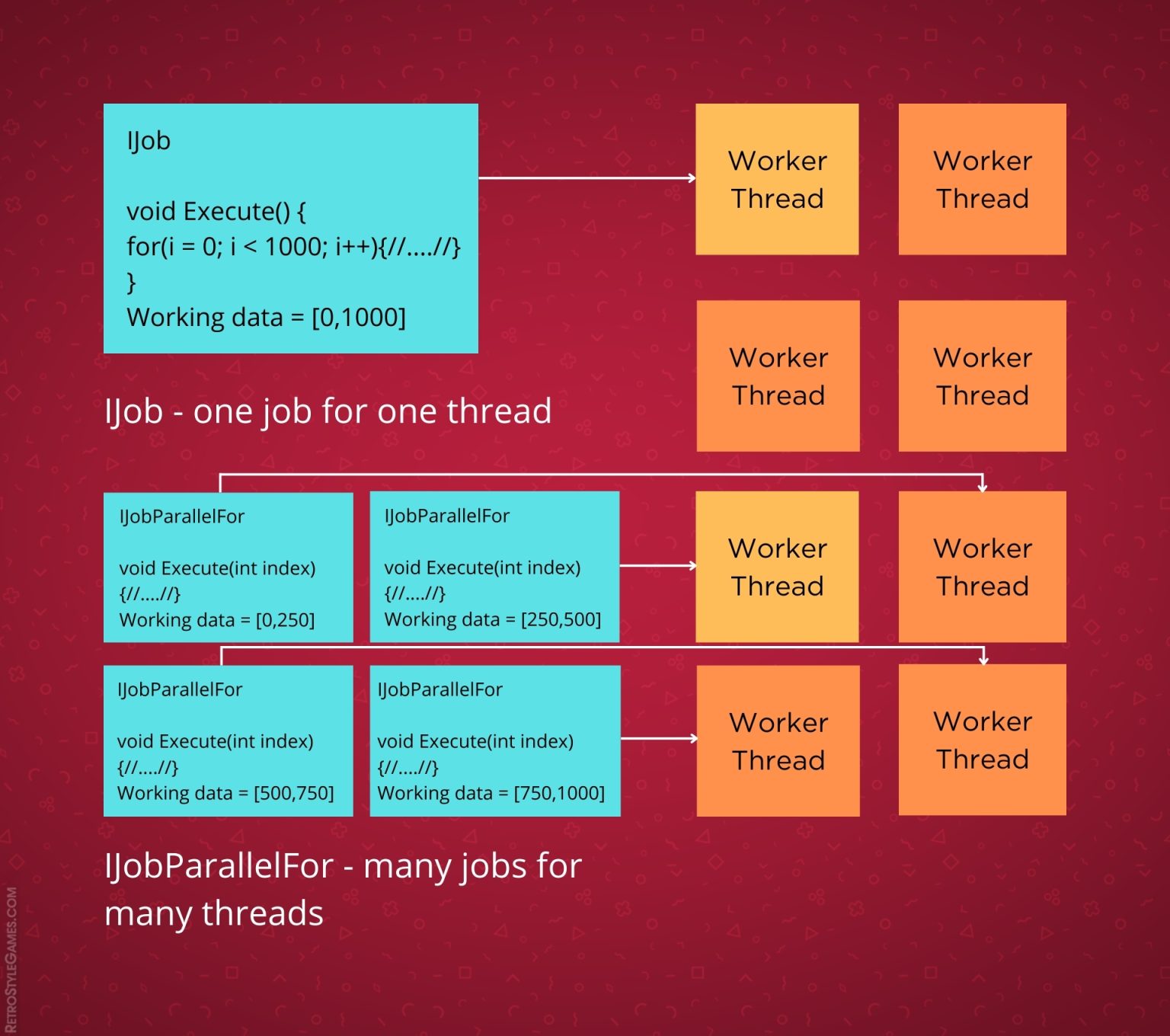 IJob

void Execute() {
for(i = 0; i < 1000; i++){//....//}
}
Working data = [0,1000]

Worker Thread

Worker Thread

Worker Thread

Worker Thread

IJob - one job for one thread

IJobParallelFor

void Execute(int index)
{//....//}
Working data = [0,250]

IJobParallelFor

void Execute(int index)
{//....//}
Working data = [250,500]

Worker Thread

Worker Thread

IJobParallelFor

void Execute(int index)
{//....//}
Working data = [500,750]

IJobParallelFor

void Execute(int index)
{//....//}
Working data = [750,1000]

Worker Thread

Worker Thread

IJobParallelFor - many jobs for many threads

RETROSTYLEGAMES.COM